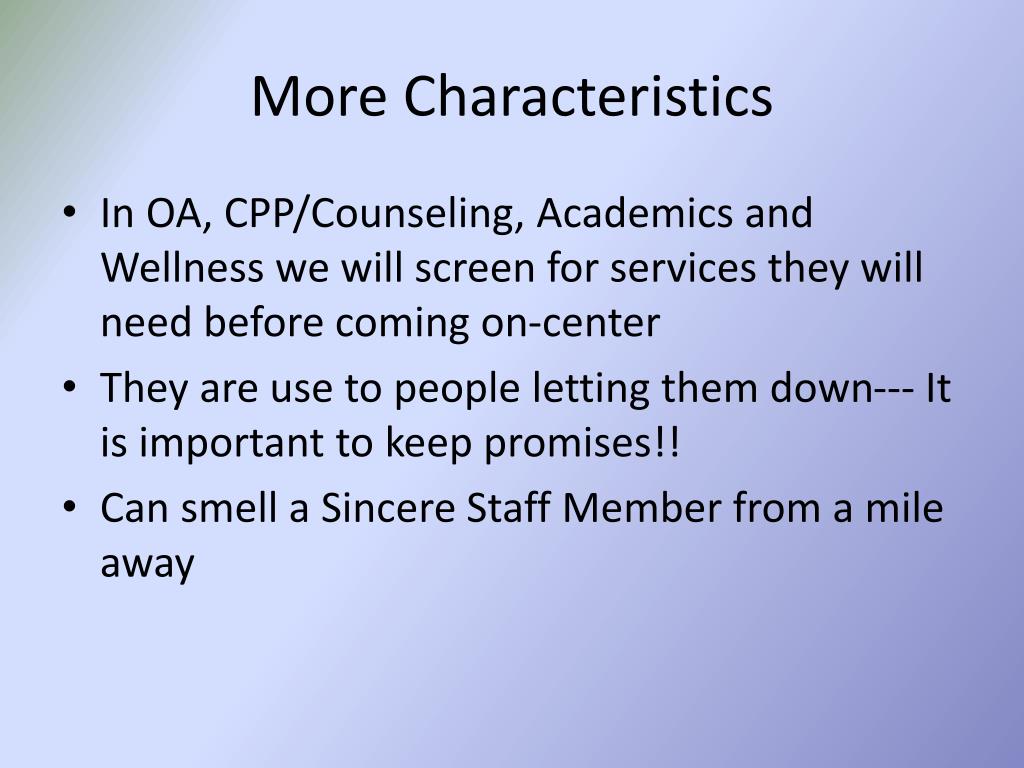 More Characteristics

• In OA, CPP/Counseling, Academics and Wellness we will screen for services they will need before coming on-center
• They are use to people letting them down--- It is important to keep promises!!
• Can smell a Sincere Staff Member from a mile away